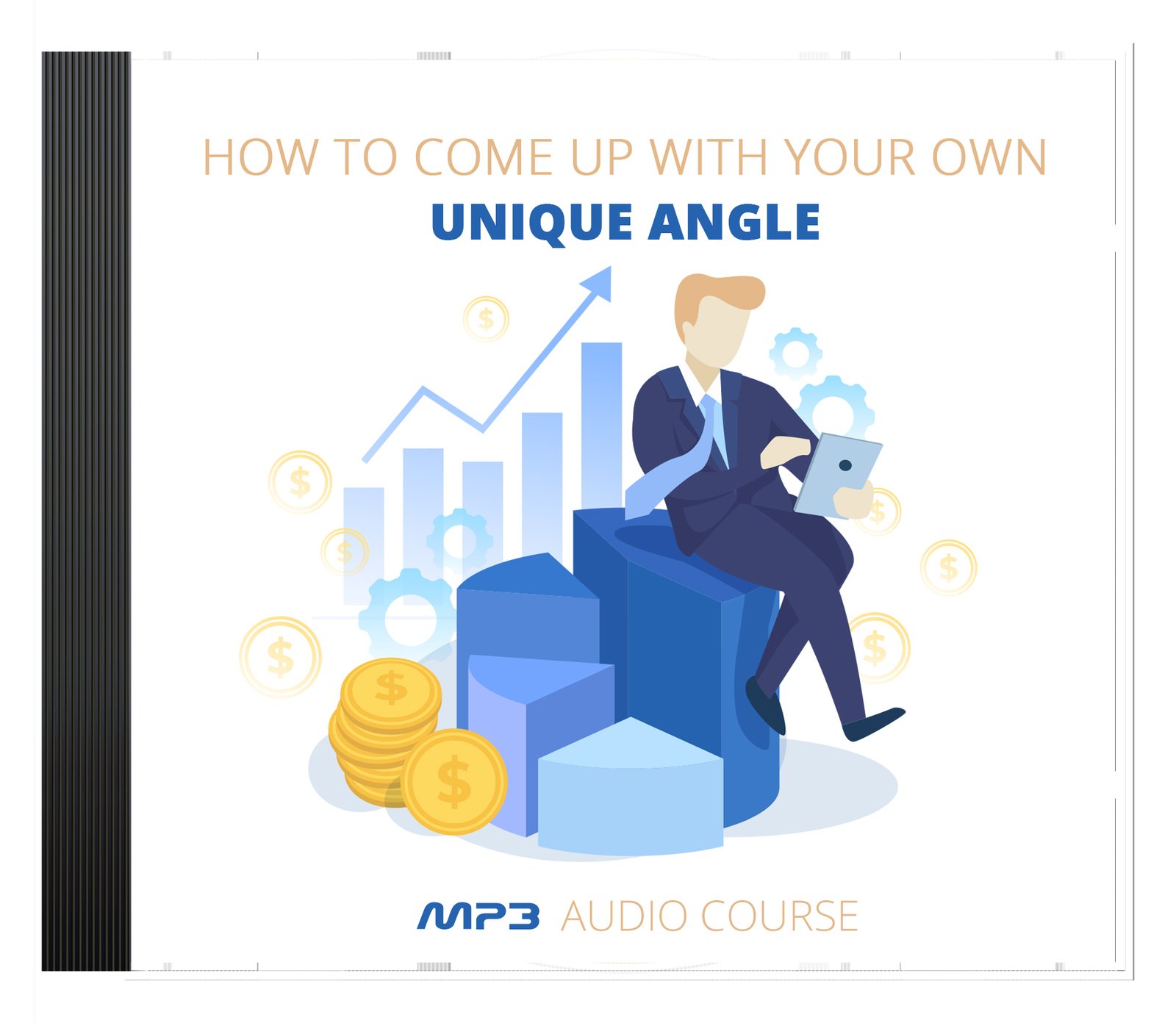 HOW TO COME UP WITH YOUR OWN
UNIQUE ANGLE

$
$
$
$
$
$
$
$
$

MP3 AUDIO COURSE